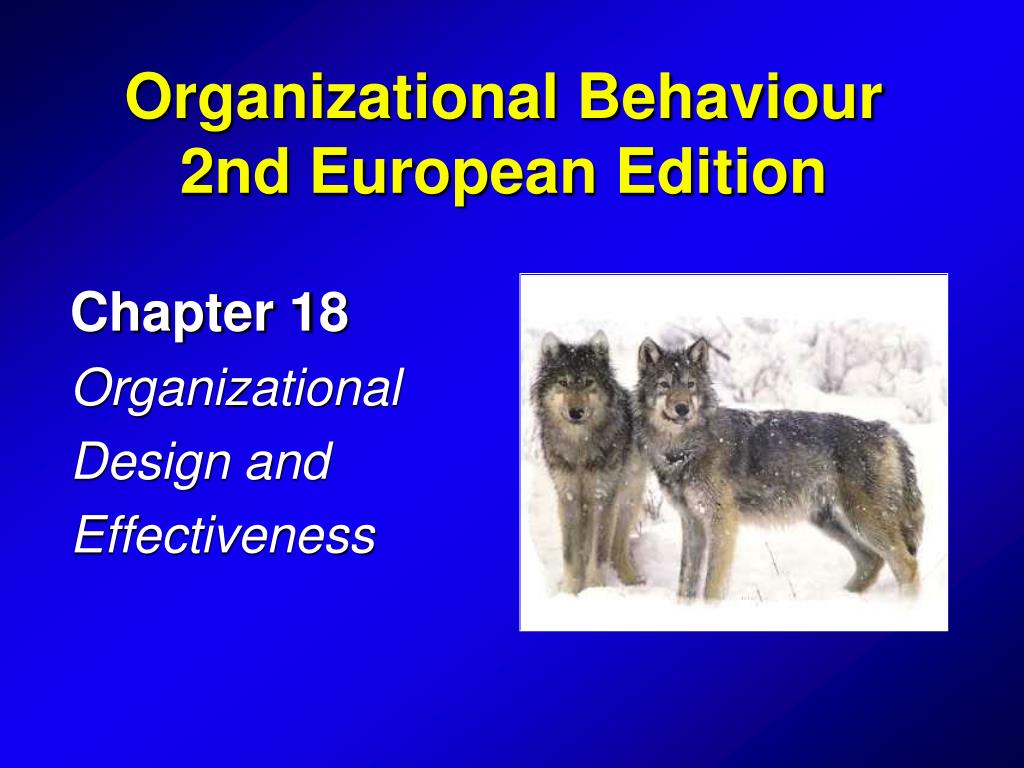 Organizational Behaviour
2nd European Edition

Chapter 18
Organizational
Design and
Effectiveness